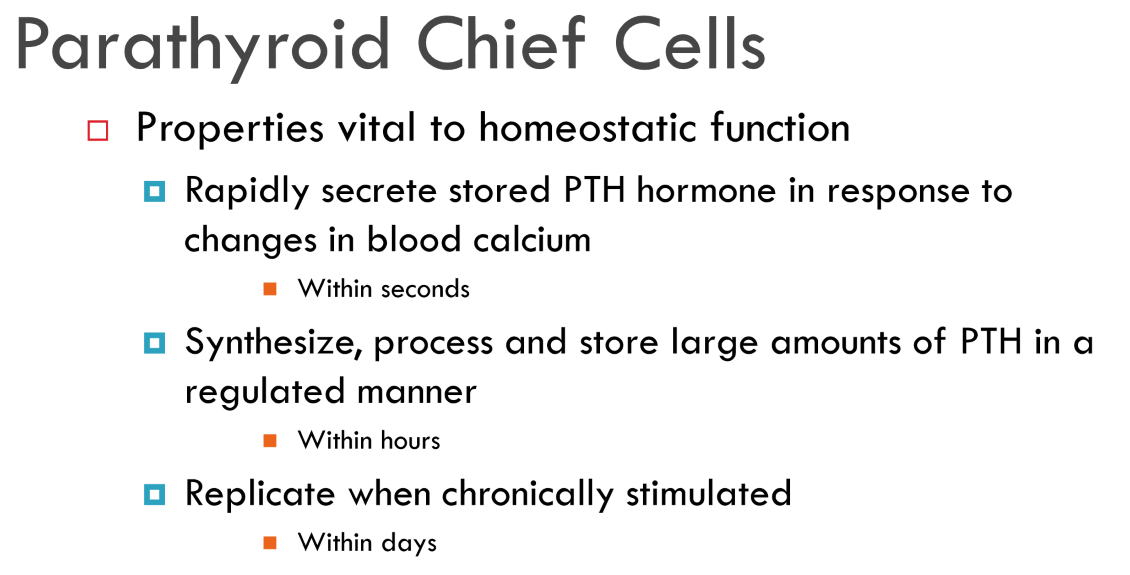 Parathyroid Chief Cells

Properties vital to homeostatic function

Rapidly secrete stored PTH hormone in response to changes in blood calcium

Within seconds

Synthesize, process and store large amounts of PTH in a regulated manner

Within hours

Replicate when chronically stimulated

Within days